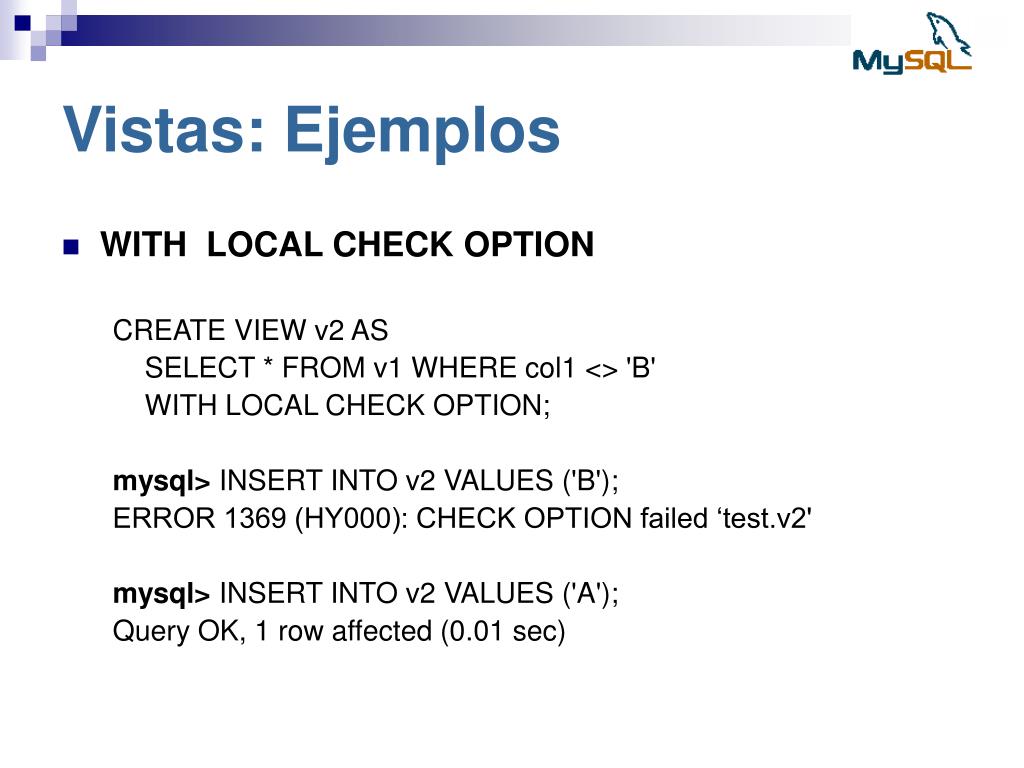 MySQL

Vistas: Ejemplos

WITH LOCAL CHECK OPTION

CREATE VIEW v2 AS
SELECT * FROM v1 WHERE col1 <> 'B'
WITH LOCAL CHECK OPTION;

mysql> INSERT INTO v2 VALUES ('B');
ERROR 1369 (HY000): CHECK OPTION failed ‘test.v2'

mysql> INSERT INTO v2 VALUES ('A');
Query OK, 1 row affected (0.01 sec)